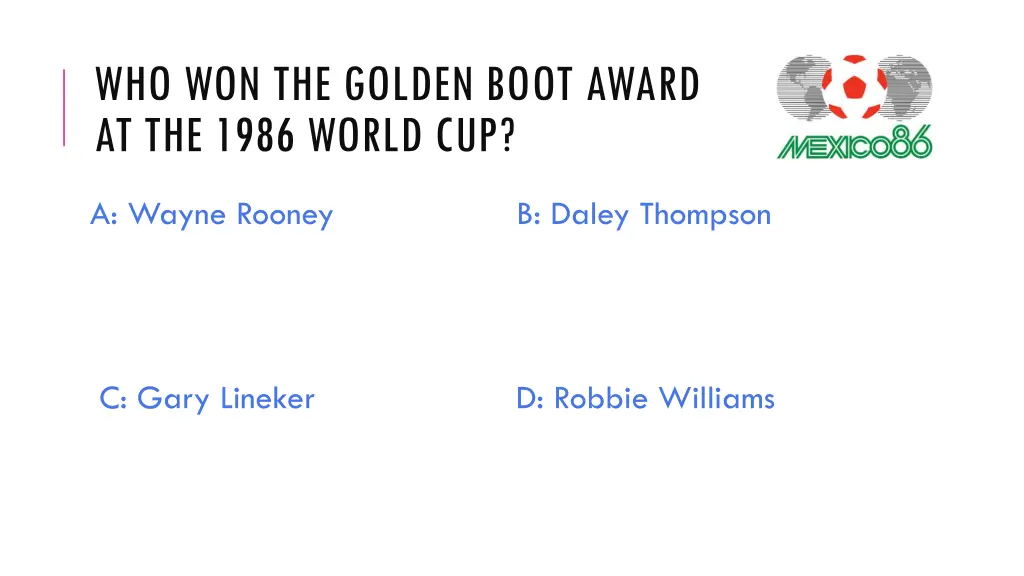 WHO WON THE GOLDEN BOOT AWARD AT THE 1986 WORLD CUP?

MEXICO86

A: Wayne Rooney

B: Daley Thompson

C: Gary Lineker

D: Robbie Williams